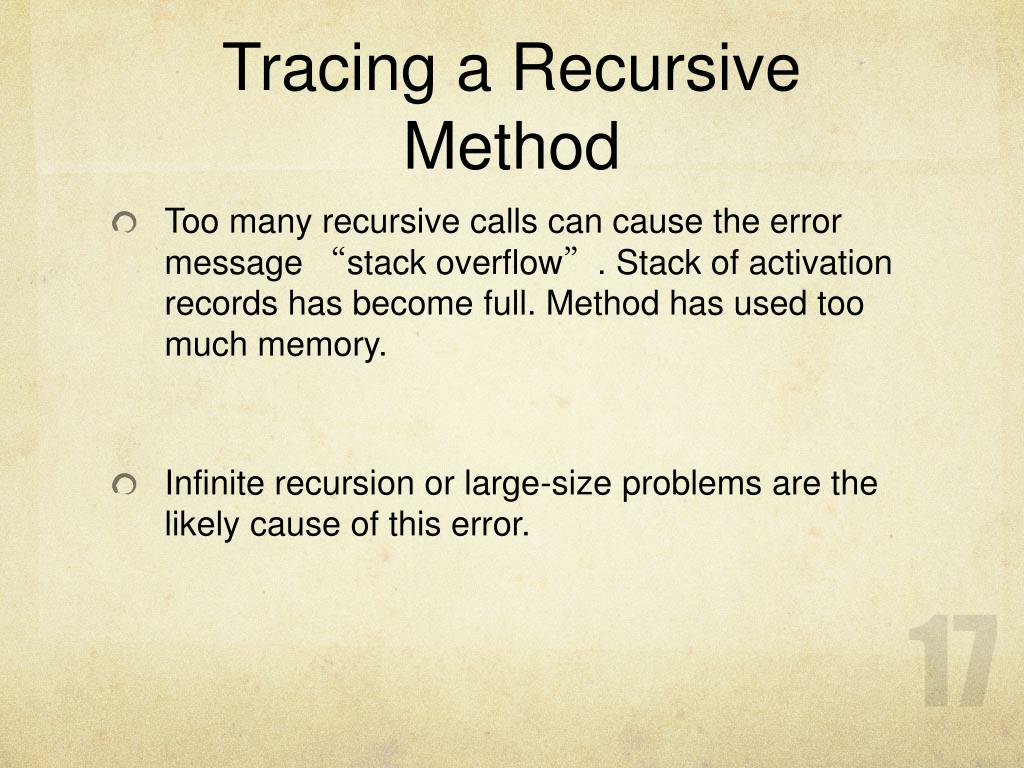 Tracing a Recursive Method

Too many recursive calls can cause the error message “stack overflow”. Stack of activation records has become full. Method has used too much memory.

Infinite recursion or large-size problems are the likely cause of this error.

17